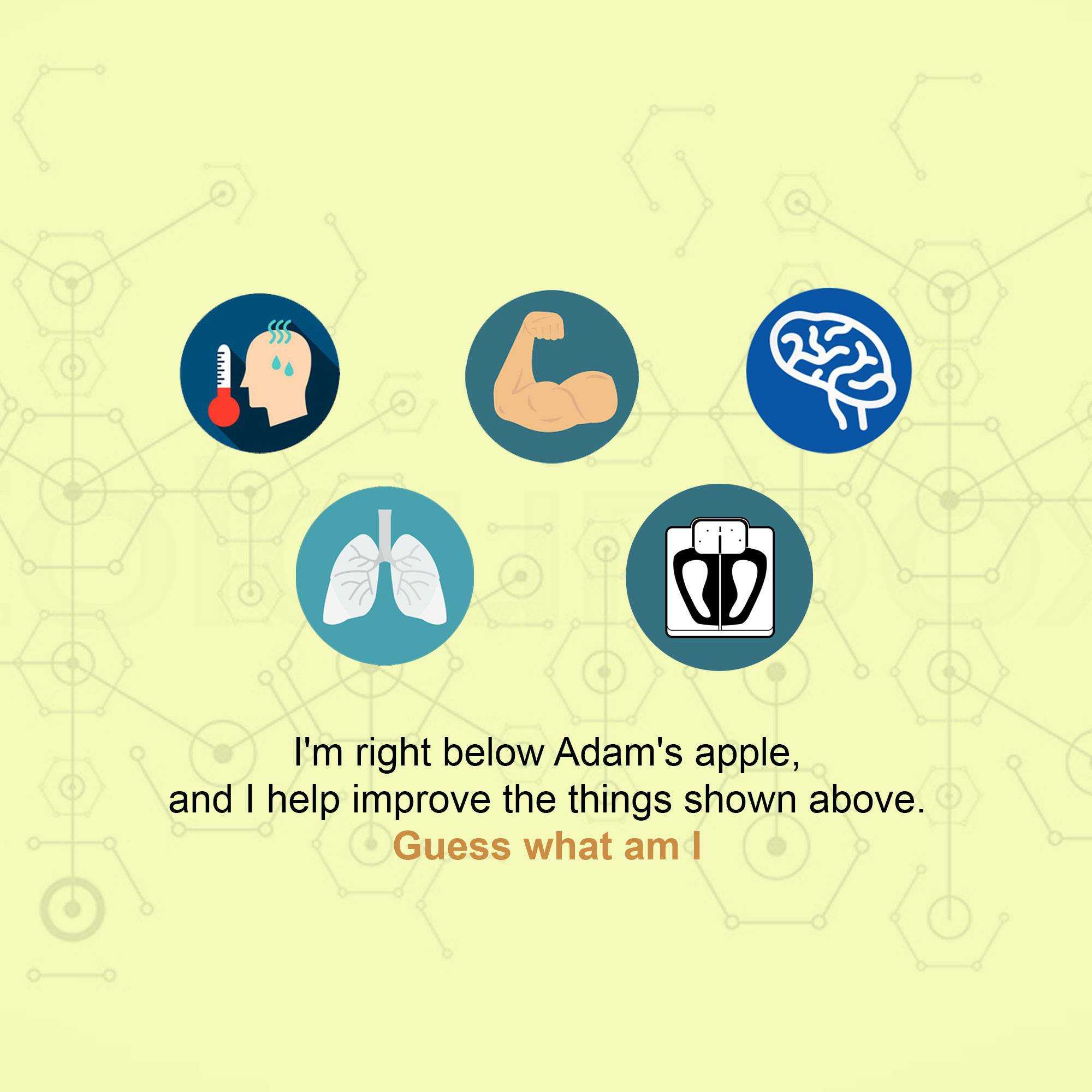 I'm right below Adam's apple, and I help improve the things shown above.

Guess what am I